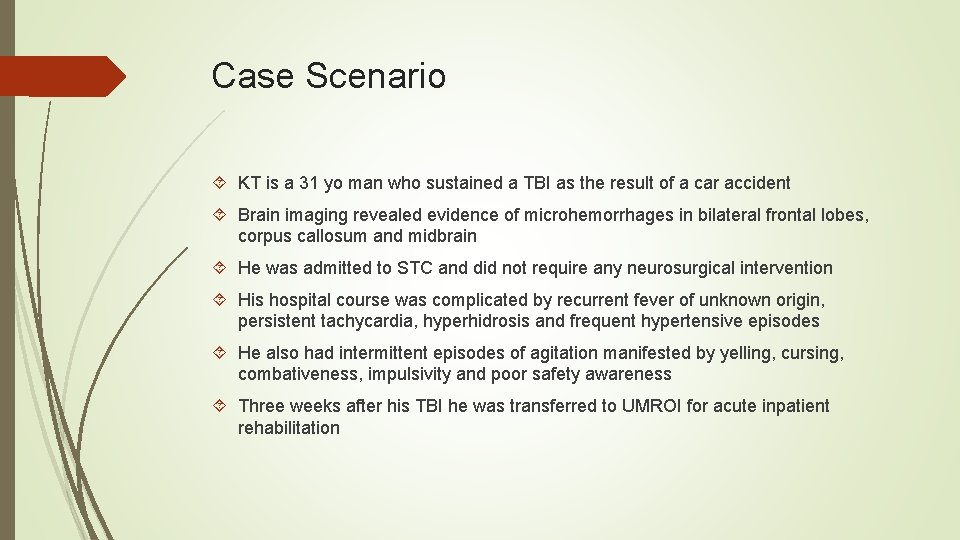 Case Scenario

KT is a 31 yo man who sustained a TBI as the result of a car accident

Brain imaging revealed evidence of microhemorrhages in bilateral frontal lobes, corpus callosum and midbrain

He was admitted to STC and did not require any neurosurgical intervention

His hospital course was complicated by recurrent fever of unknown origin, persistent tachycardia, hyperhidrosis and frequent hypertensive episodes

He also had intermittent episodes of agitation manifested by yelling, cursing, combativeness, impulsivity and poor safety awareness

Three weeks after his TBI he was transferred to UMROI for acute inpatient rehabilitation